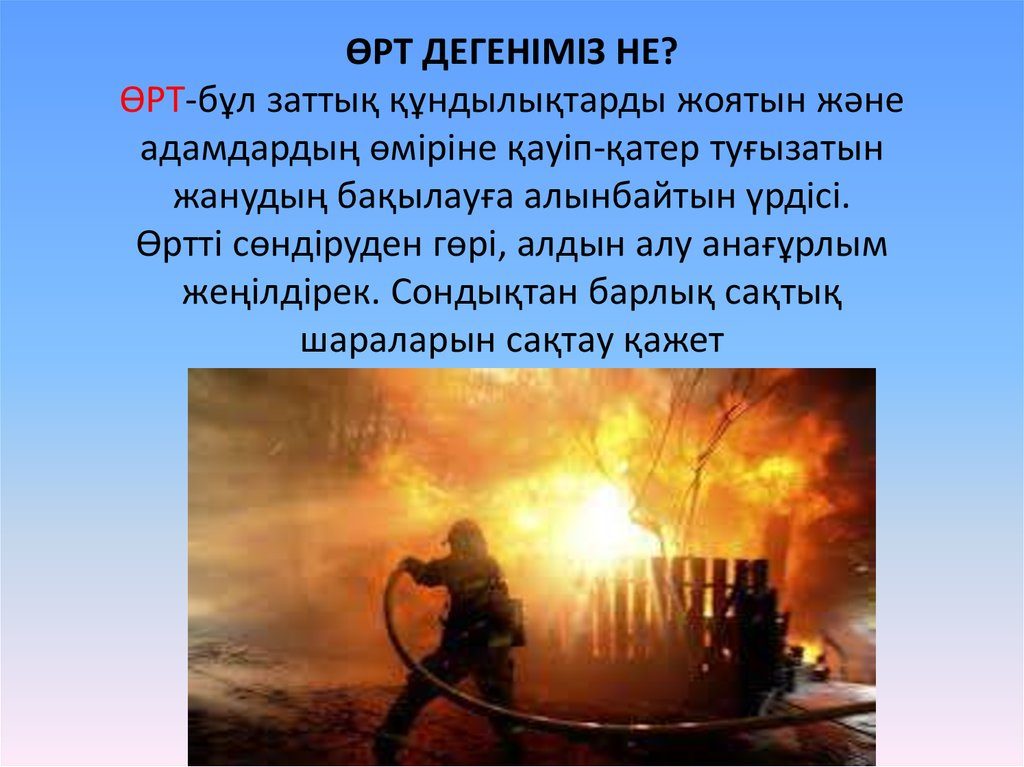 ӨРТ ДЕГЕНІМІЗ НЕ?

ӨРТ-бұл заттық құндылықтарды жоятын және адамдардың өміріне қауіп-қатер туғызатын жанудың бақылауға алынбайтын үрдісі. Өртті сөндіруден гөрі, алдын алу анағұрлым жеңілдірек. Сондықтан барлық сақтық шараларын сақтау қажет